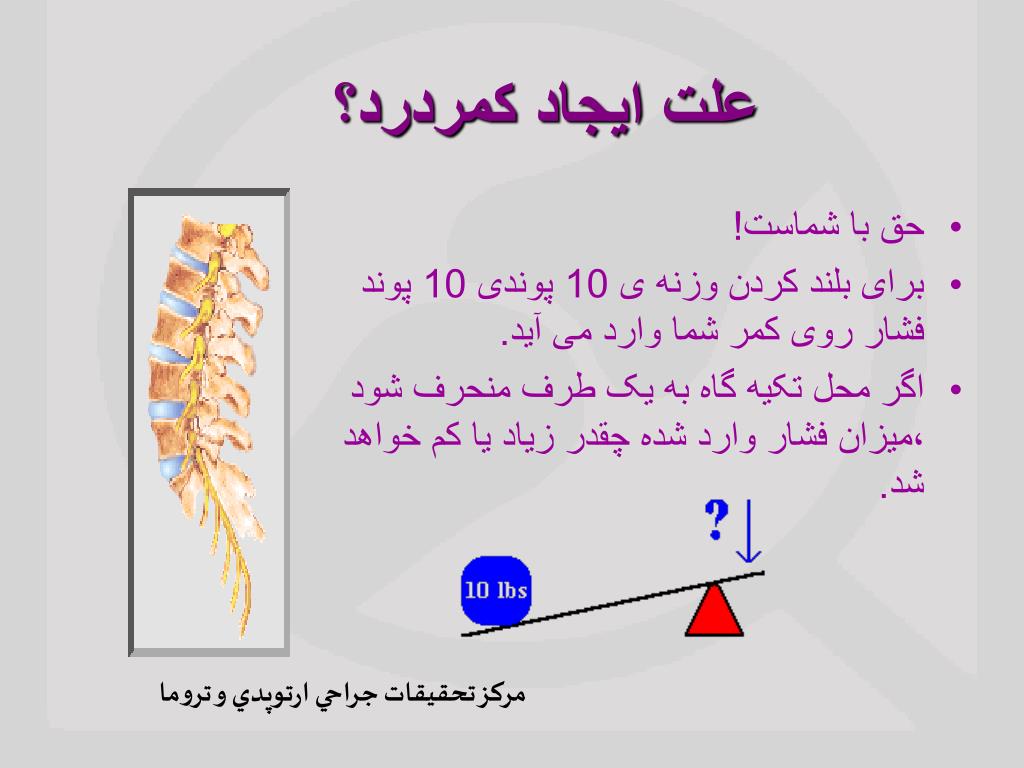 علت ایجاد کمردرد؟

• حق با شماست!
• برای بلند کردن وزنه ی 10 پوندی 10 پوند فشار روی کمر شما وارد می آید.
• اگر محل تکیه گاه به یک طرف منحرف شود ،میزان فشار وارد شده چقدر زیاد یا کم خواهد شد.

?

10 lbs

مرکز تحقیقات جراحي ارتوپدي و تروما